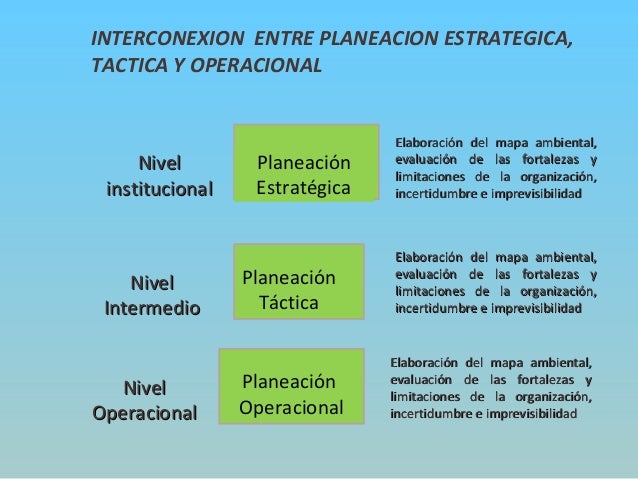 INTERCONEXION ENTRE PLANEACION ESTRATEGICA, TACTICA Y OPERACIONAL

Nivel institucional

Planeación Estratégica

Elaboración del mapa ambiental, evaluación de las fortalezas y limitaciones de la organización, incertidumbre e imprevisibilidad

Nivel Intermedio

Planeación Táctica

Elaboración del mapa ambiental, evaluación de las fortalezas y limitaciones de la organización, incertidumbre e imprevisibilidad

Nivel Operacional

Planeación Operacional

Elaboración del mapa ambiental, evaluación de las fortalezas y limitaciones de la organización, incertidumbre e imprevisibilidad